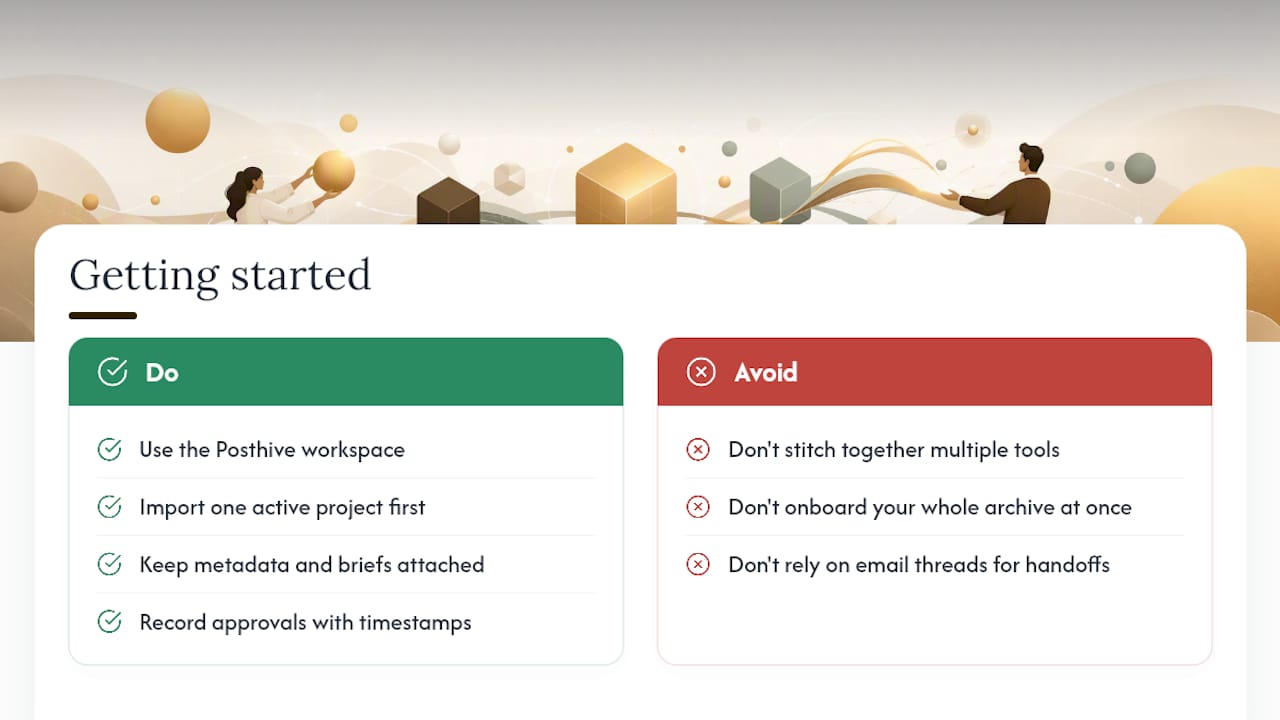 Getting started

Do

Use the Posthive workspace

Import one active project first

Keep metadata and briefs attached

Record approvals with timestamps

Avoid

Don't stitch together multiple tools

Don't onboard your whole archive at once

Don't rely on email threads for handoffs